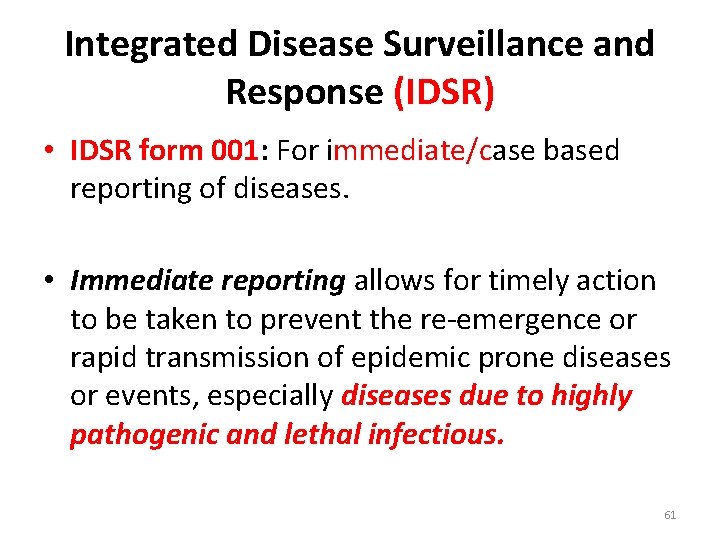 Integrated Disease Surveillance and Response (IDSR)

• IDSR form 001: For immediate/case based reporting of diseases.

• Immediate reporting allows for timely action to be taken to prevent the re-emergence or rapid transmission of epidemic prone diseases or events, especially diseases due to highly pathogenic and lethal infectious.

61